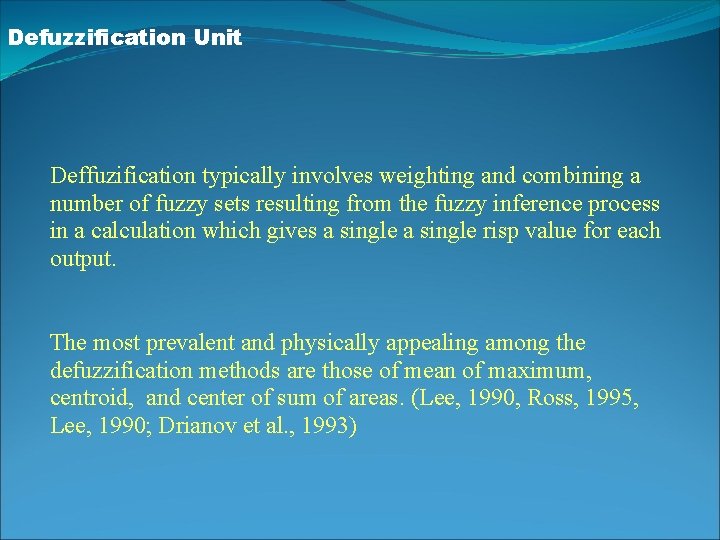 Defuzzification Unit

Deffuzification typically involves weighting and combining a number of fuzzy sets resulting from the fuzzy inference process in a calculation which gives a single a single risp value for each output.

The most prevalent and physically appealing among the defuzzification methods are those of mean of maximum, centroid, and center of sum of areas. (Lee, 1990, Ross, 1995, Lee, 1990; Drianov et al., 1993)